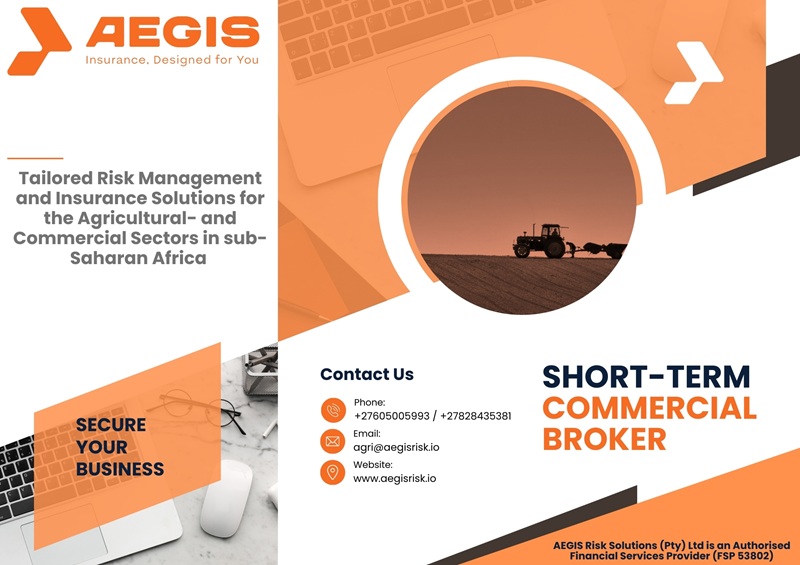 AEGIS
Insurance, Designed for You

Tailored Risk Management and Insurance Solutions for the Agricultural- and Commercial Sectors in sub-Saharan Africa

SECURE YOUR BUSINESS

Contact Us

Phone:
+27605005993 / +27828435381

Email:
agri@aegisrisk.io

Website:
www.aegisrisk.io

SHORT-TERM COMMERCIAL BROKER

AEGIS Risk Solutions (Pty) Ltd is an Authorised Financial Services Provider (FSP 53802)